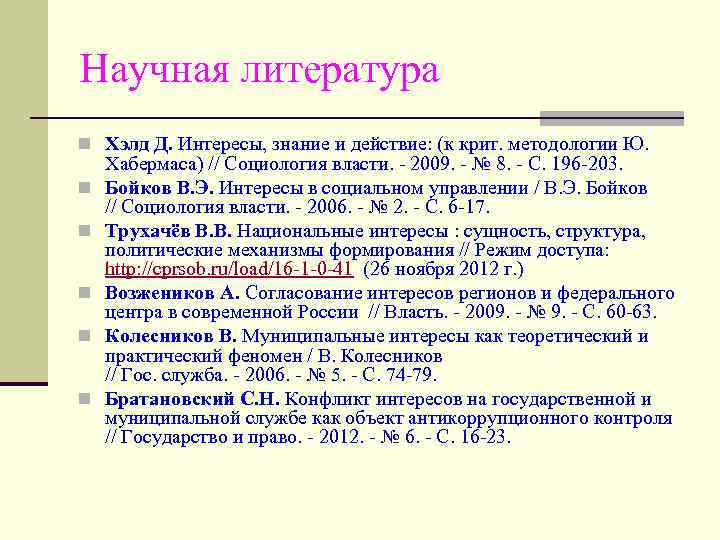 Научная литература

Хэлд Д. Интересы, знание и действие: (к крит. методологии Ю. Хабермаса) // Социология власти. - 2009. - № 8. - С. 196-203.

Бойков В.Э. Интересы в социальном управлении / В.Э. Бойков // Социология власти. - 2006. - № 2. - С. 6-17.

Трухачёв В.В. Национальные интересы : сущность, структура, политические механизмы формирования // Режим доступа: http://cprsob.ru/load/16-1-0-41 (26 ноября 2012 г.)

Возжеников А. Согласование интересов регионов и федерального центра в современной России // Власть. - 2009. - № 9. - С. 60-63.

Колесников В. Муниципальные интересы как теоретический и практический феномен / В. Колесников // Гос. служба. - 2006. - № 5. - С. 74-79.

Братановский С.Н. Конфликт интересов на государственной и муниципальной службе как объект антикоррупционного контроля // Государство и право. - 2012. - № 6. - С. 16-23.